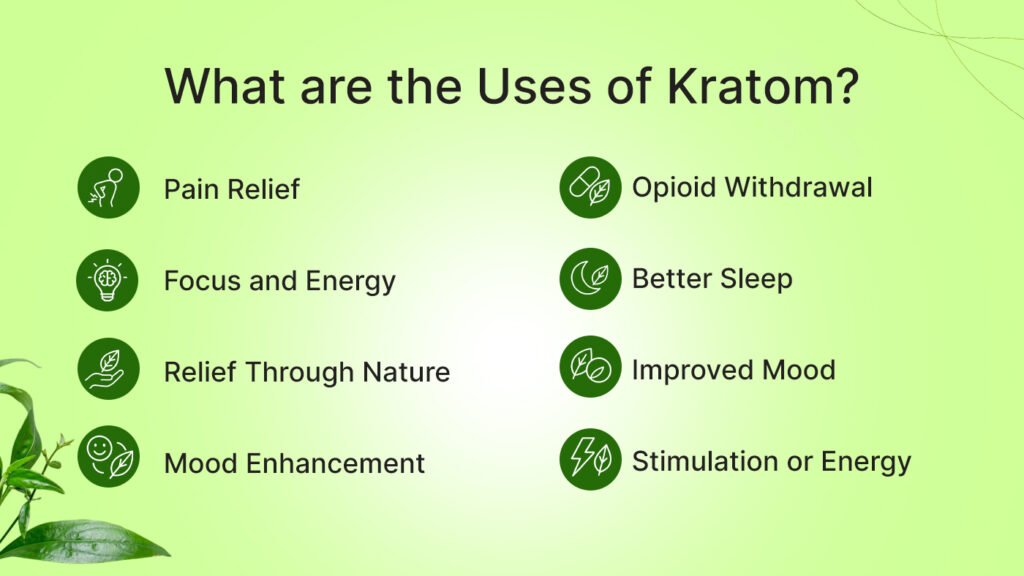 What are the Uses of Kratom?

Pain Relief

Focus and Energy

Relief Through Nature

Mood Enhancement

Opioid Withdrawal

Better Sleep

Improved Mood

Stimulation or Energy